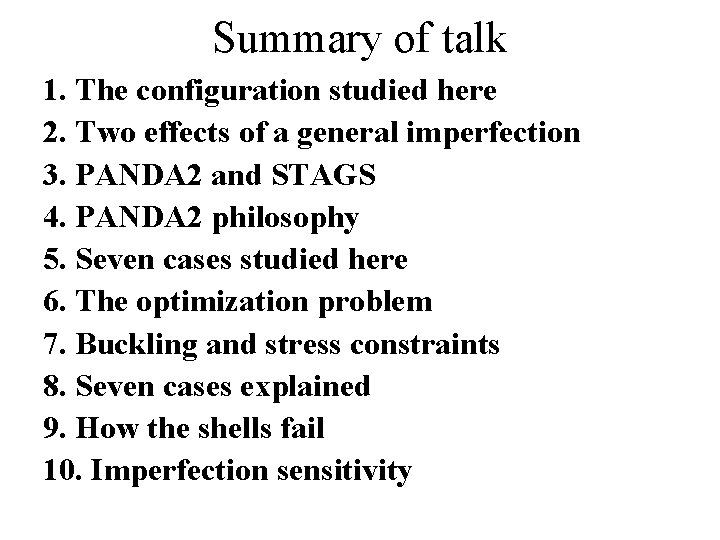 Summary of talk

1. The configuration studied here
2. Two effects of a general imperfection
3. PANDA2 and STAGS
4. PANDA2 philosophy
5. Seven cases studied here
6. The optimization problem
7. Buckling and stress constraints
8. Seven cases explained
9. How the shells fail
10. Imperfection sensitivity